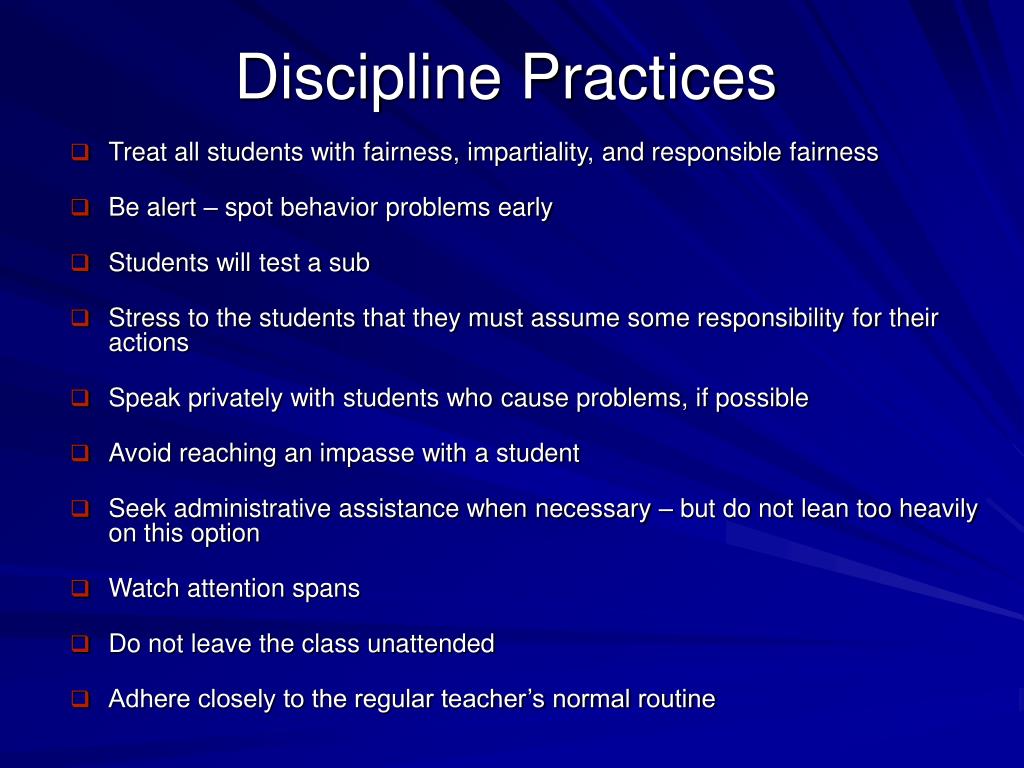 Discipline Practices

❑ Treat all students with fairness, impartiality, and responsible fairness

❑ Be alert – spot behavior problems early

❑ Students will test a sub

❑ Stress to the students that they must assume some responsibility for their actions

❑ Speak privately with students who cause problems, if possible

❑ Avoid reaching an impasse with a student

❑ Seek administrative assistance when necessary – but do not lean too heavily on this option

❑ Watch attention spans

❑ Do not leave the class unattended

❑ Adhere closely to the regular teacher's normal routine